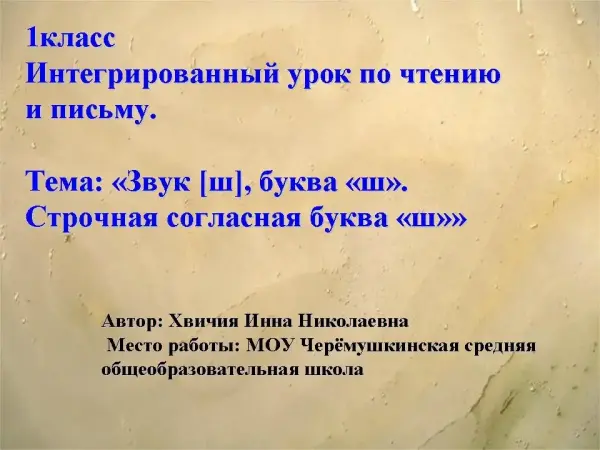 1класс
Интегрированный урок по чтению и письму.

Тема: «Звук [ш], буква «ш». Строчная согласная буква «ш»»

Автор: Хвичия Инна Николаевна
Место работы: МОУ Черёмушкинская средняя общеобразовательная школа